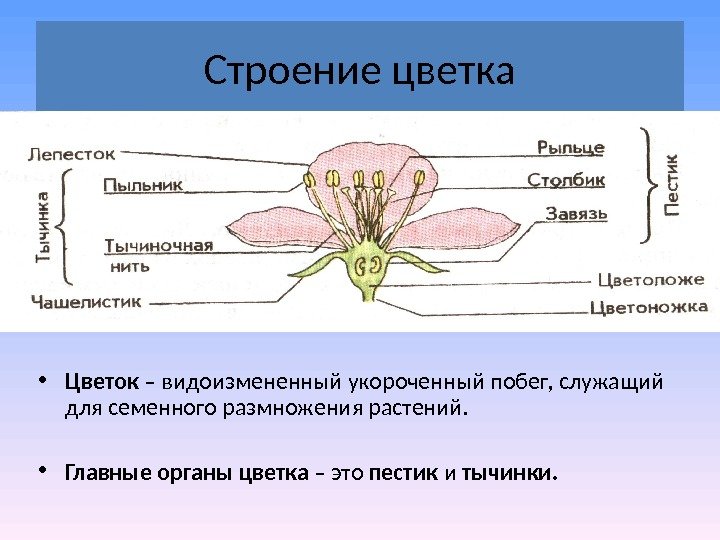 Строение цветка

Лепесток
Тычинка
Пыльник
Тычиночная нить
Чашелистик
Рыльце
Столбик
Завязь
Пестик
Цветоложе
Цветоножка

• Цветок – видоизмененный укороченный побег, служащий для семенного размножения растений.

• Главные органы цветка – это пестик и тычинки.